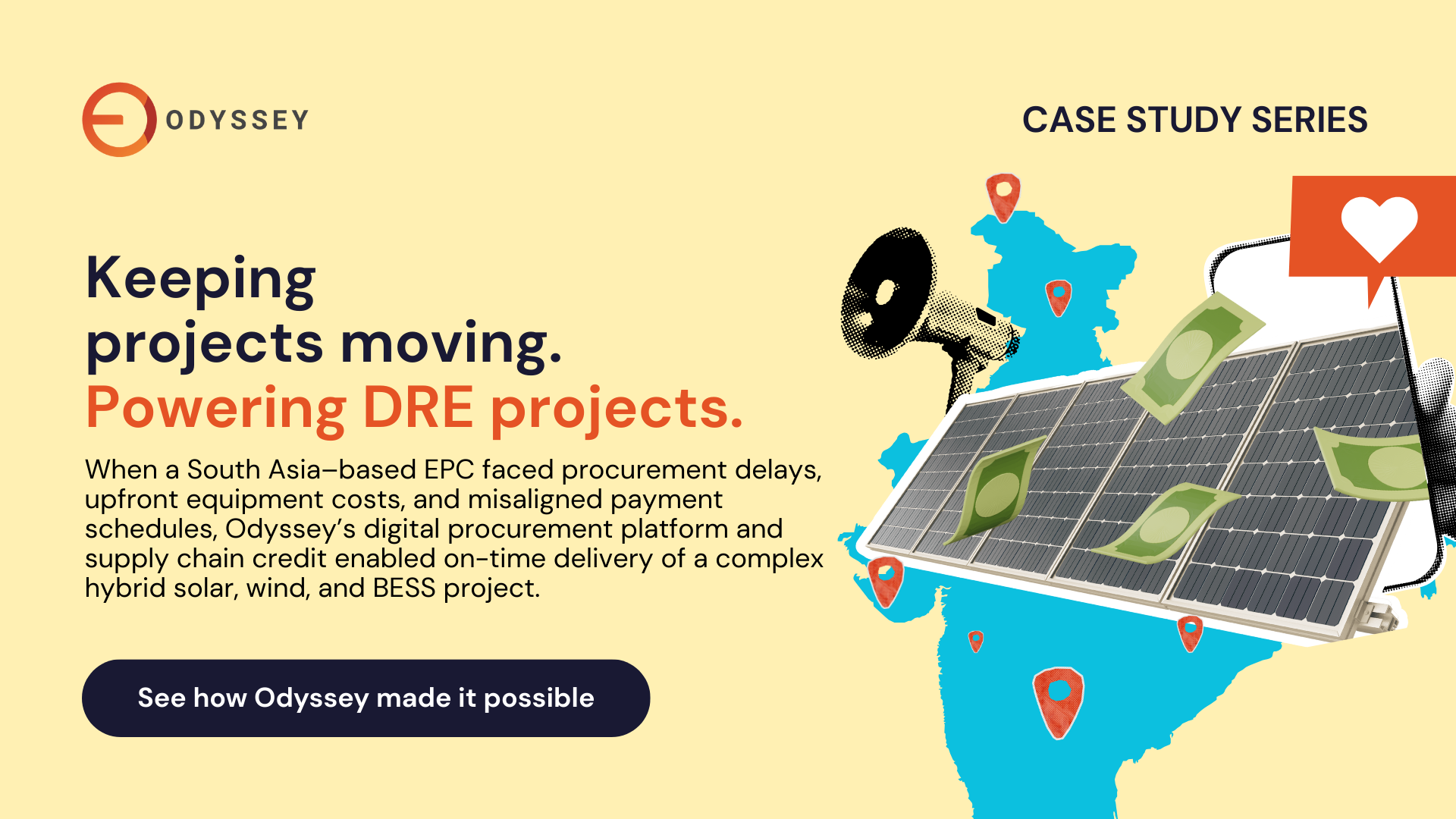 ODYSSEY

CASE STUDY SERIES

Keeping projects moving.
Powering DRE projects.

When a South Asia–based EPC faced procurement delays, upfront equipment costs, and misaligned payment schedules, Odyssey's digital procurement platform and supply chain credit enabled on-time delivery of a complex hybrid solar, wind, and BESS project.

See how Odyssey made it possible